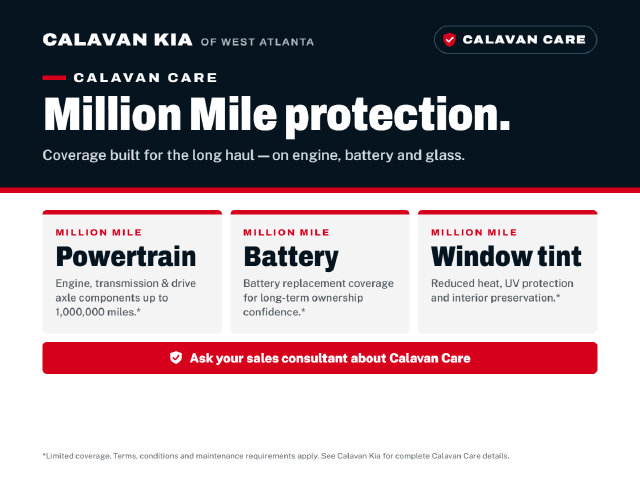 CALAVAN KIA OF WEST ATLANTA

CALAVAN CARE

CALAVAN CARE

Million Mile protection.

Coverage built for the long haul — on engine, battery and glass.

MILLION MILE

Powertrain

Engine, transmission & drive axle components up to 1,000,000 miles.*

MILLION MILE

Battery

Battery replacement coverage for long-term ownership confidence.*

MILLION MILE

Window tint

Reduced heat, UV protection and interior preservation.*

Ask your sales consultant about Calavan Care

*Limited coverage. Terms, conditions and maintenance requirements apply. See Calavan Kia for complete Calavan Care details.